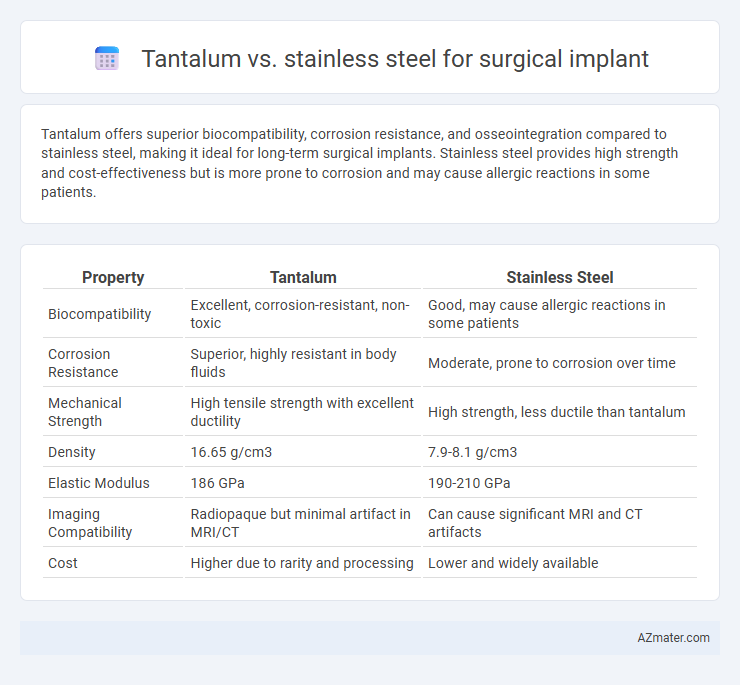 Tantalum vs. stainless steel for surgical implant

Tantalum offers superior biocompatibility, corrosion resistance, and osseointegration compared to stainless steel, making it ideal for long-term surgical implants. Stainless steel provides high strength and cost-effectiveness but is more prone to corrosion and may cause allergic reactions in some patients.

| Property | Tantalum | Stainless Steel |
|---|---|---|
| Biocompatibility | Excellent, corrosion-resistant, non-toxic | Good, may cause allergic reactions in some patients |
| Corrosion Resistance | Superior, highly resistant in body fluids | Moderate, prone to corrosion over time |
| Mechanical Strength | High tensile strength with excellent ductility | High strength, less ductile than tantalum |
| Density | 16.65 g/cm3 | 7.9-8.1 g/cm3 |
| Elastic Modulus | 186 GPa | 190-210 GPa |
| Imaging Compatibility | Radiopaque but minimal artifact in MRI/CT | Can cause significant MRI and CT artifacts |
| Cost | Higher due to rarity and processing | Lower and widely available |

AZmater.com